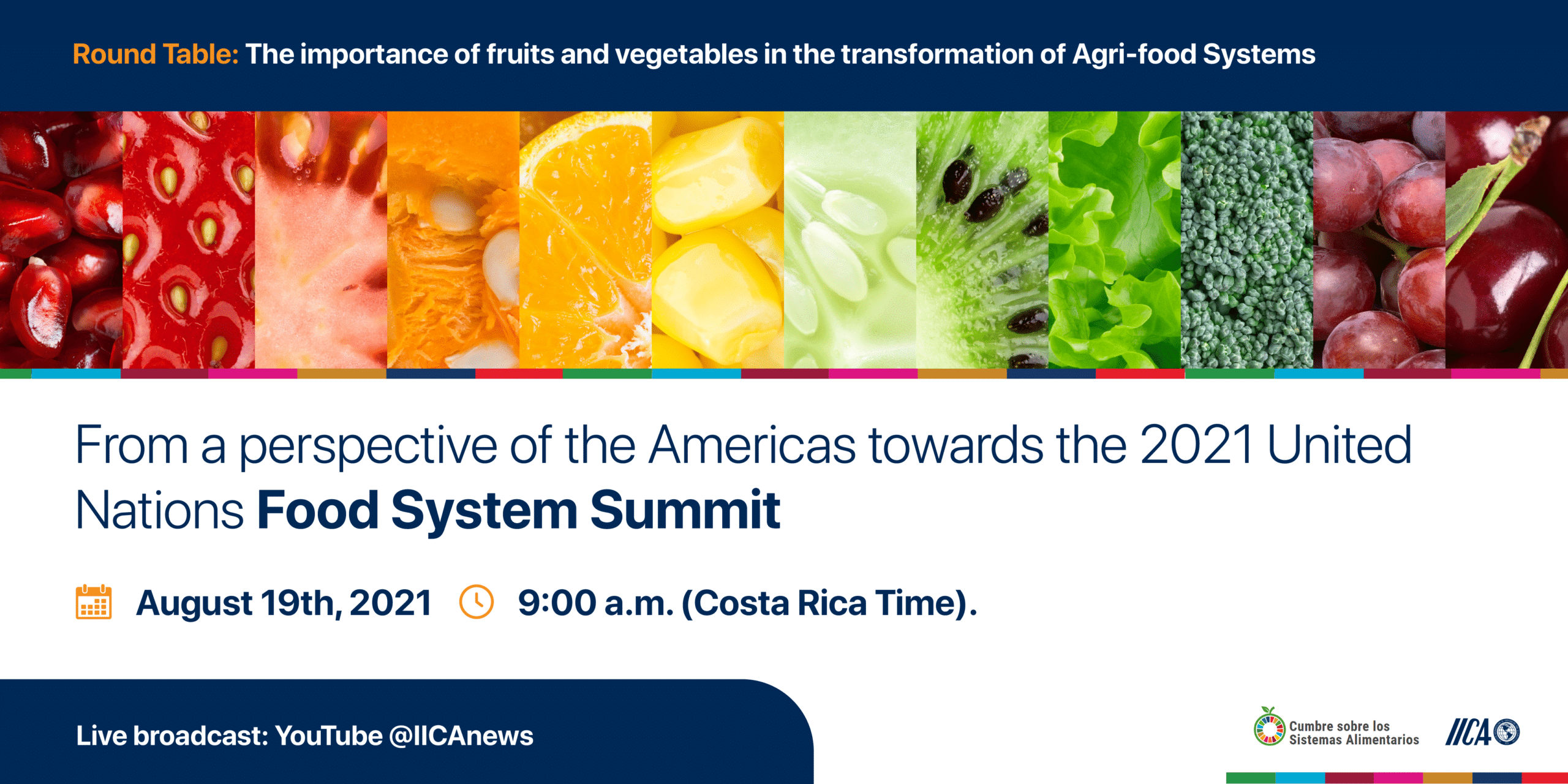 Round Table: The importance of fruits and vegetables in the transformation of Agri-food Systems

From a perspective of the Americas towards the 2021 United Nations Food System Summit

August 19th, 2021 9:00 a.m. (Costa Rica Time).

Live broadcast: YouTube @IICAnews

Cumbre sobre los Sistemas Alimentarios

IICA